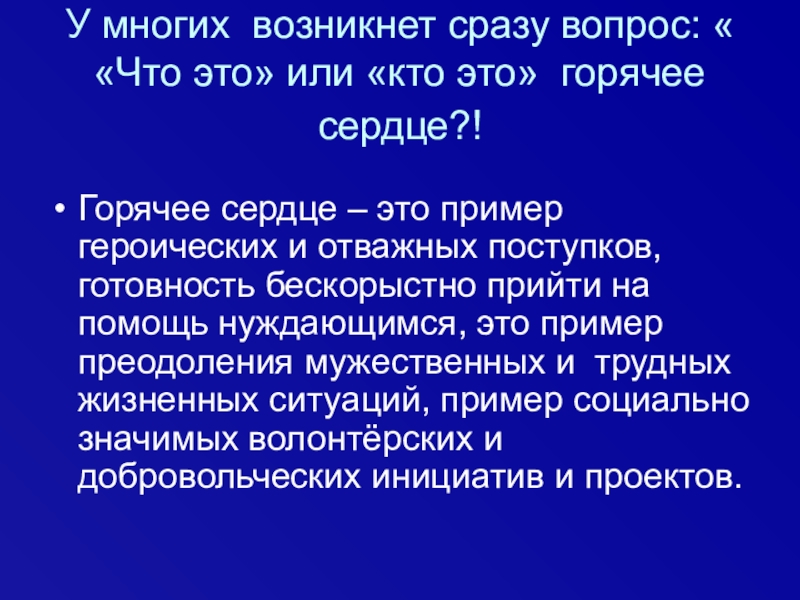 У многих возникнет сразу вопрос: « «Что это» или «кто это» горячее сердце?!

• Горячее сердце – это пример героических и отважных поступков, готовность бескорыстно прийти на помощь нуждающимся, это пример преодоления мужественных и трудных жизненных ситуаций, пример социально значимых волонтёрских и добровольческих инициатив и проектов.